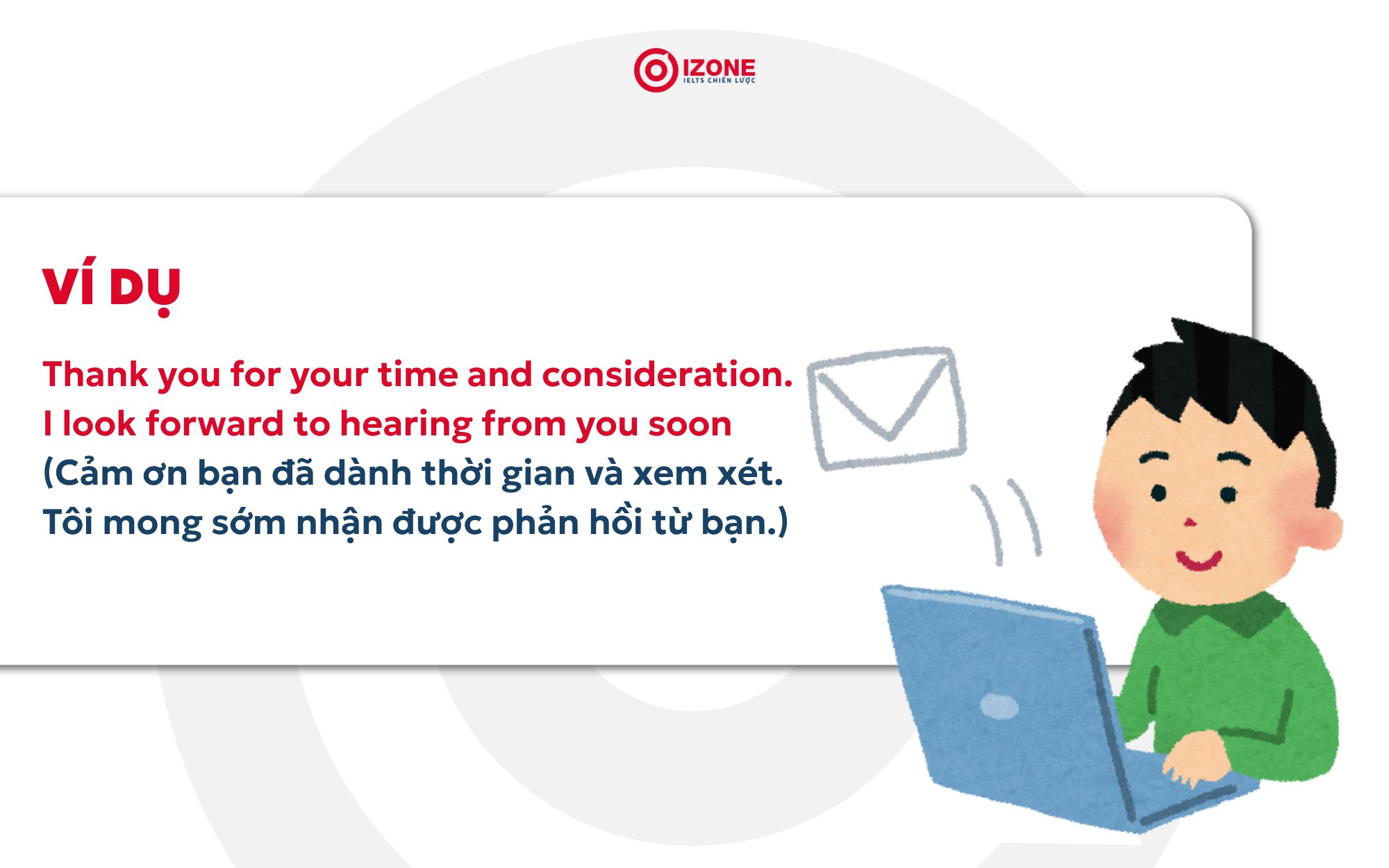 IZONE
IELTS CHIẾN LƯỢC

VÍ DỤ

Thank you for your time and consideration. I look forward to hearing from you soon
(Cảm ơn bạn đã dành thời gian và xem xét. Tôi mong sớm nhận được phản hồi từ bạn.)